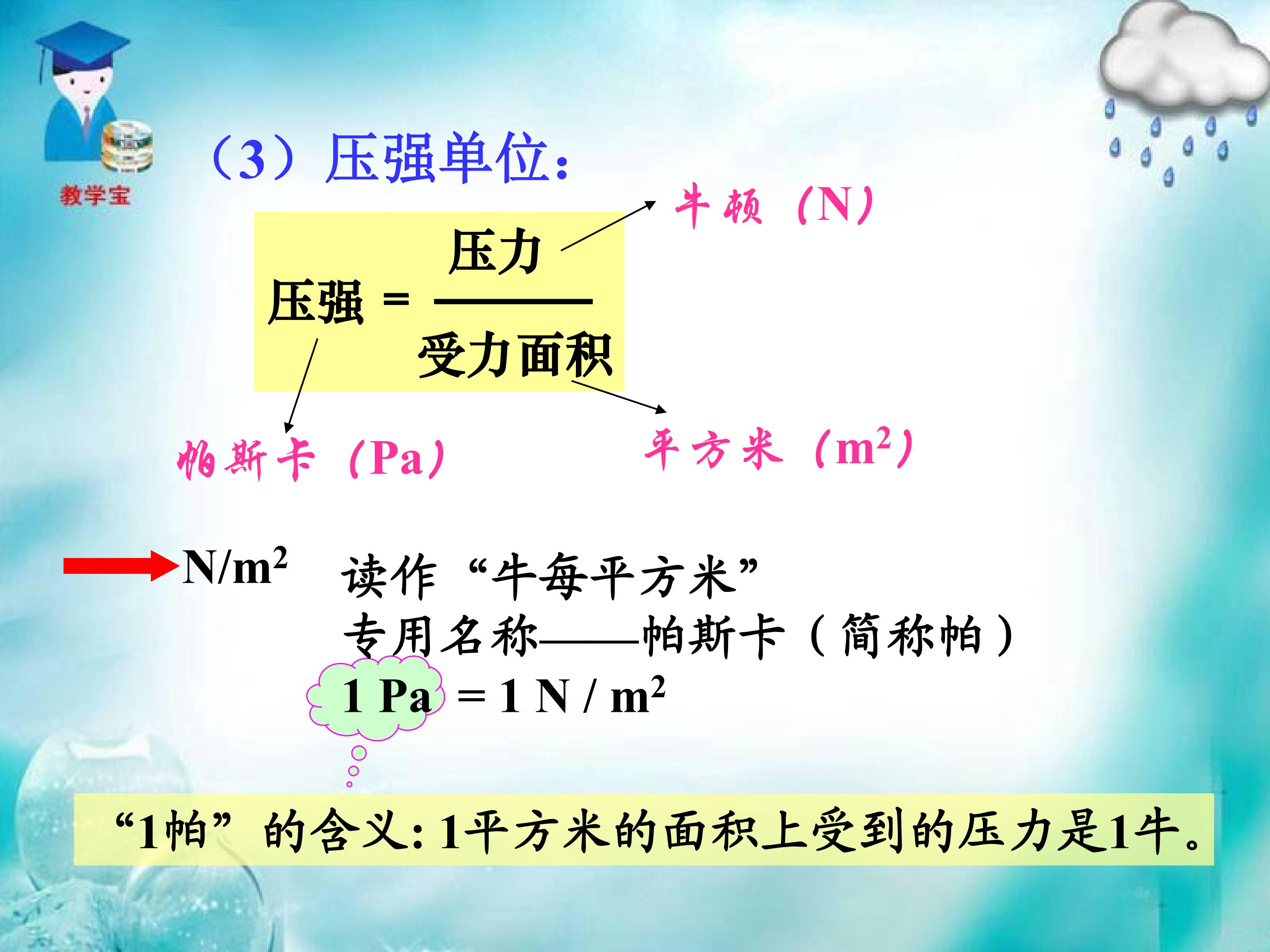 教学宝

（3）压强单位：

牛顿（N）

压强 = $\frac{压力}{受力面积}$

帕斯卡（Pa）

平方米（$m^2$）

$N/m^2$ 读作“牛每平方米”

专用名称——帕斯卡（简称帕）

$1\ Pa = 1\ N / m^2$

“1帕”的含义: 1平方米的面积上受到的压力是1牛。